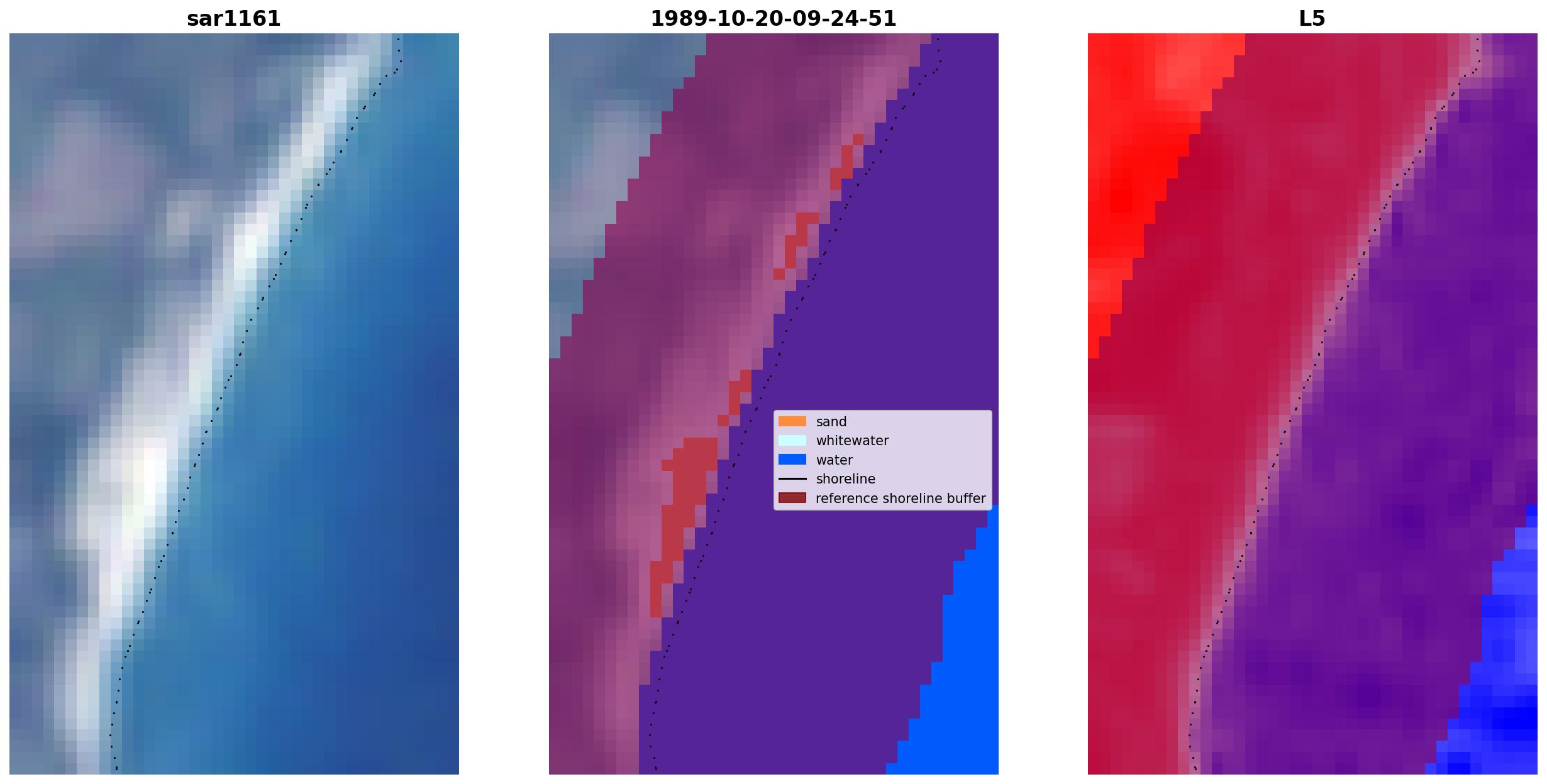 sar1161

1989-10-20-09-24-51

sand
whitewater
water
shoreline
reference shoreline buffer

L5